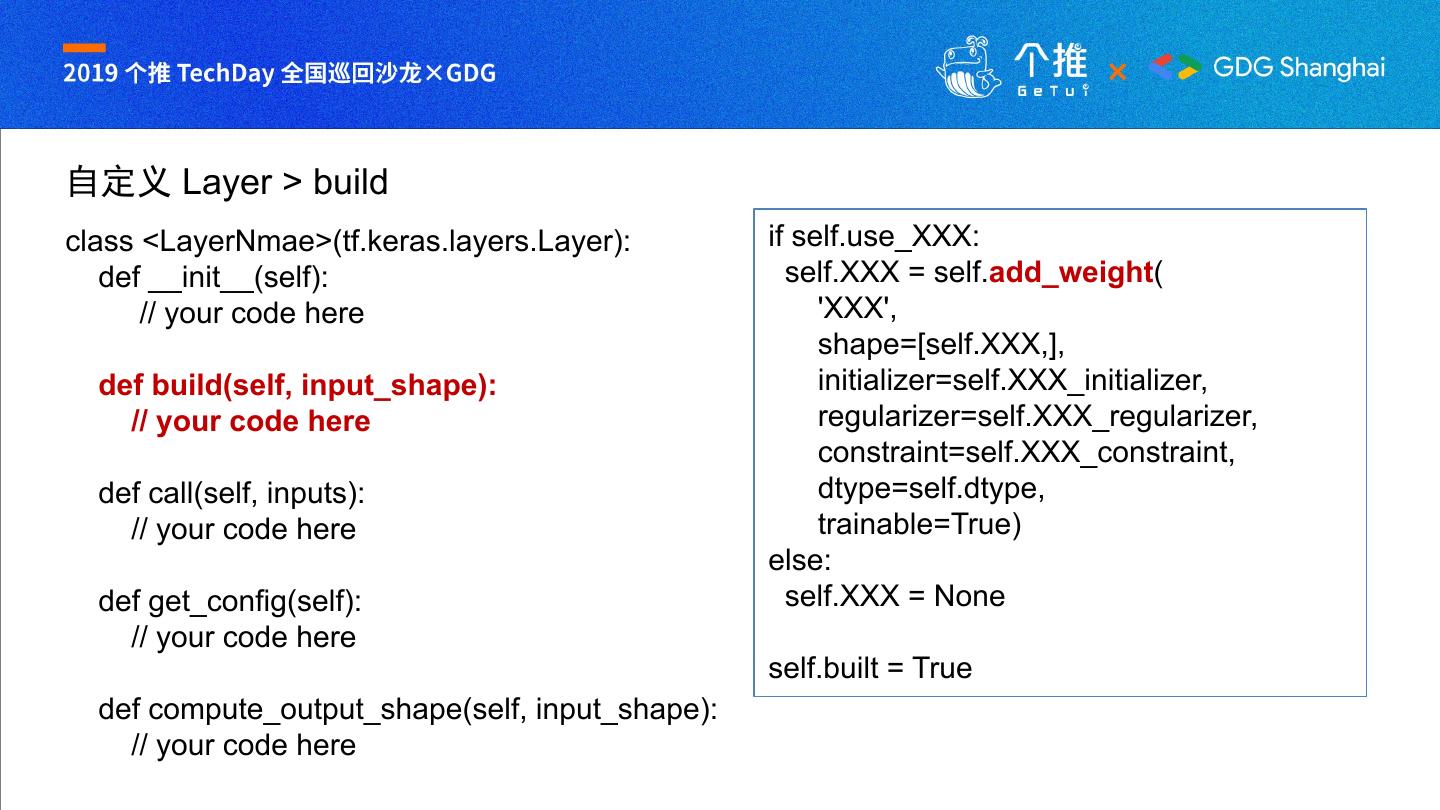 2019 个推 TechDay 全国巡回沙龙×GDG

个推 GeTui × GDG Shanghai

自定义 Layer > build

class <LayerNmae>(tf.keras.layers.Layer):
def __init__(self):
// your code here

def build(self, input_shape):
// your code here

def call(self, inputs):
// your code here

def get_config(self):
// your code here

def compute_output_shape(self, input_shape):
// your code here

if self.use_XXX:
self.XXX = self.add_weight(
'XXX',
shape=[self.XXX,],
initializer=self.XXX_initializer,
regularizer=self.XXX_regularizer,
constraint=self.XXX_constraint,
dtype=self.dtype,
trainable=True)
else:
self.XXX = None

self.built = True